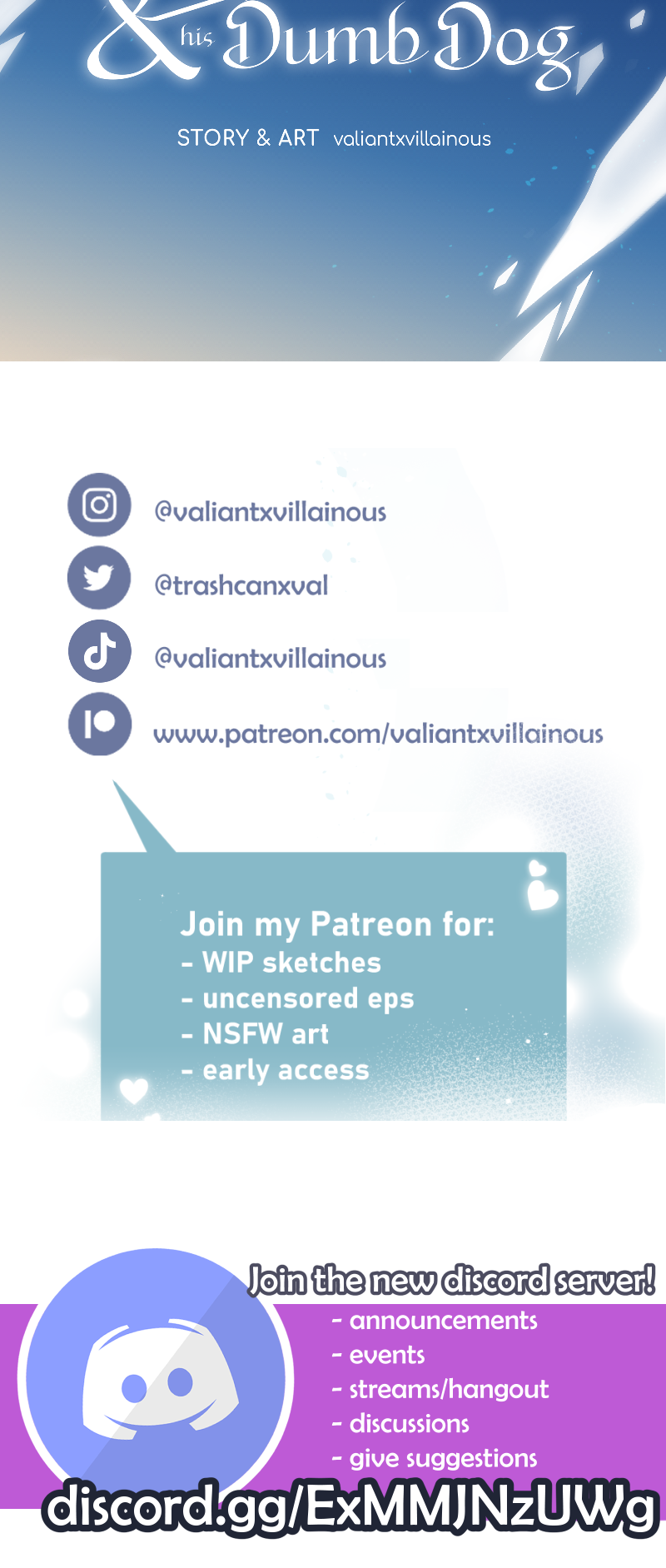 & his Dumb Dog

STORY & ART valiantxvillainous

@valiantxvillainous

@trashcanxval

@valiantxvillainous

www.patreon.com/valiantxvillainous

Join my Patreon for:
- WIP sketches
- uncensored eps
- NSFW art
- early access

Join the new discord server!
- announcements
- events
- streams/hangout
- discussions
- give suggestions

discord.gg/ExMMJNzUWg